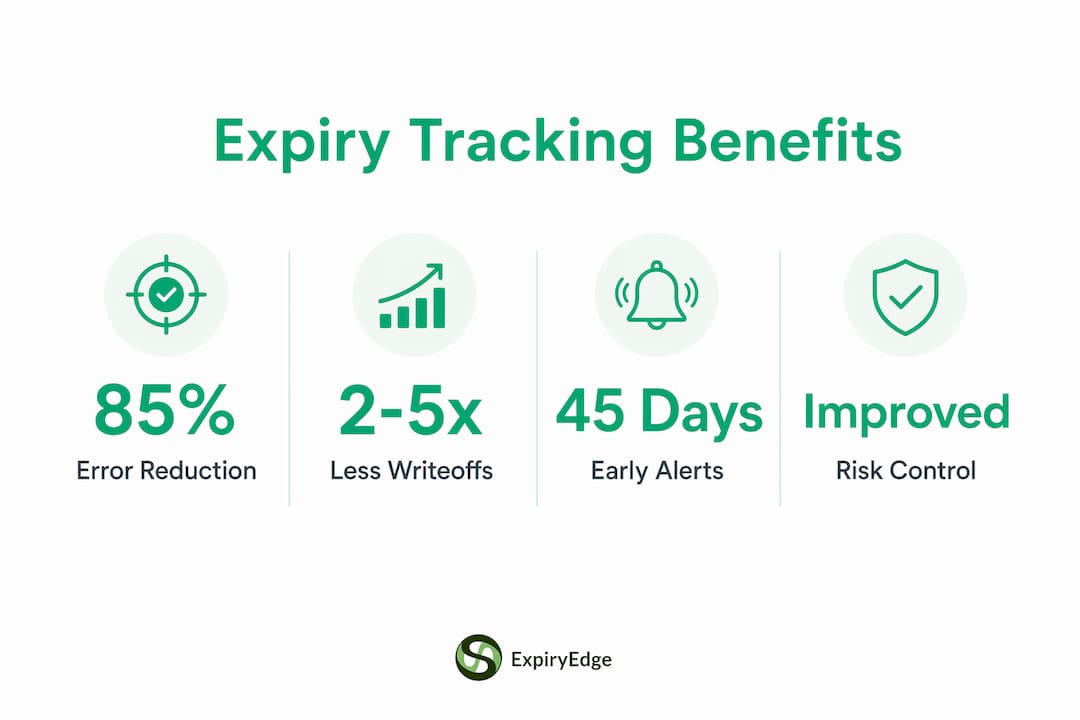 Expiry Tracking Benefits

85%
Error Reduction

2-5x
Less Writeoffs

45 Days
Early Alerts

Improved
Risk Control

ExpiryEdge